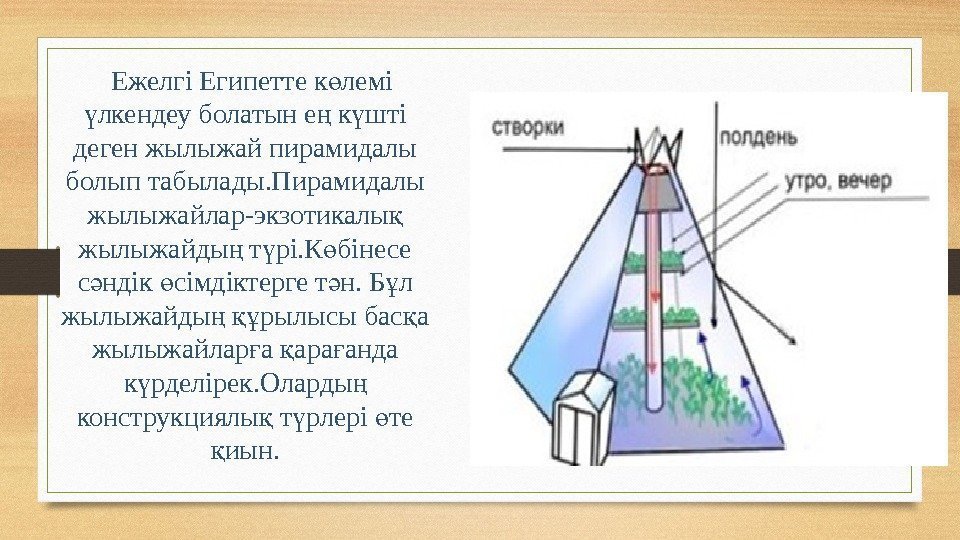 Ежелгі Египетте көлемі үлкендеу болатын ең күшті деген жылыжай пирамидалы болып табылады.Пирамидалы жылыжайлар-экзотикалық жылыжайдың түрі.Көбінесе сәндік өсімдіктерге тән. Бұл жылыжайдың құрылысы басқа жылыжайларға қарағанда күрделірек.Олардың конструкциялық түрлері өте қиын.

створки

полдень

утро, вечер